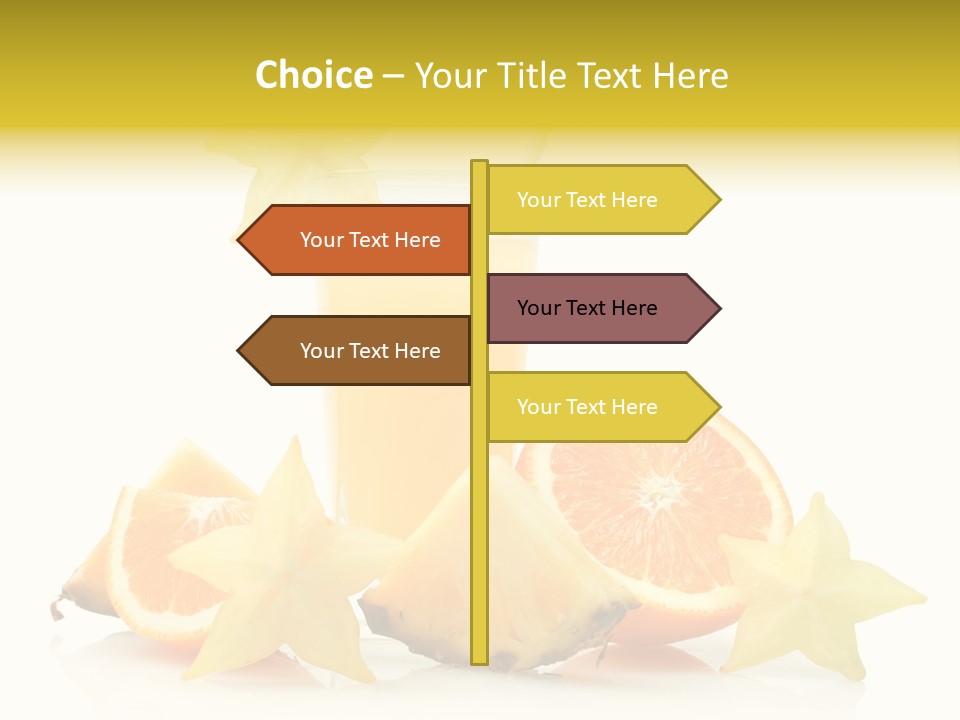 Choice – Your Title Text Here

Your Text Here

Your Text Here

Your Text Here

Your Text Here

Your Text Here